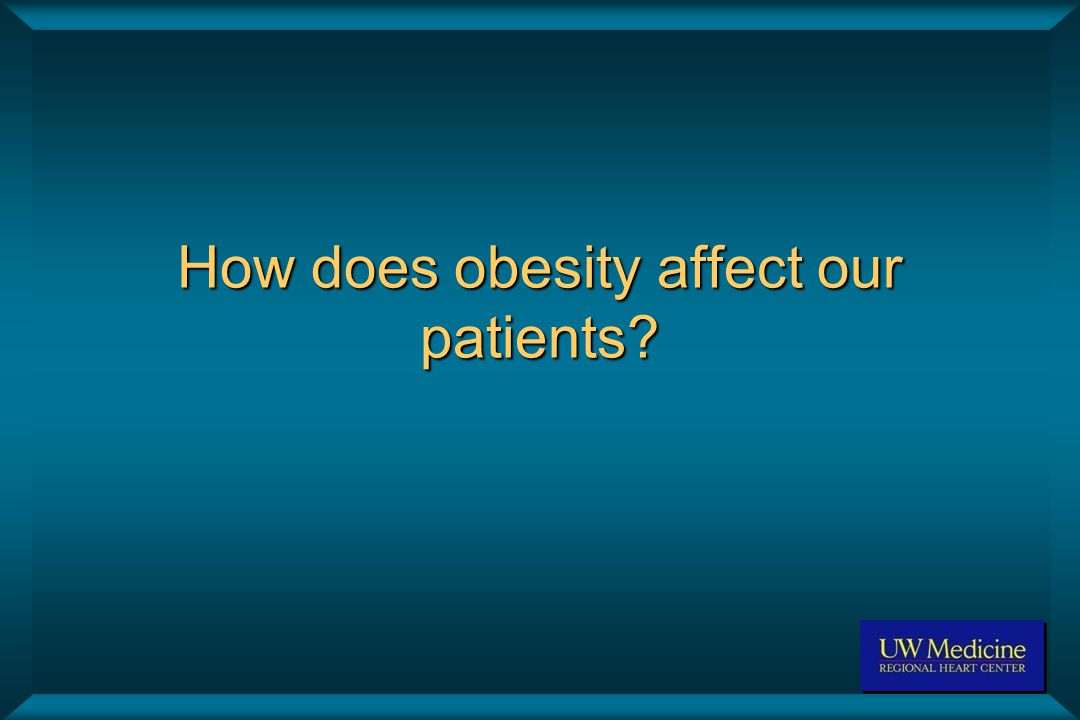 How does obesity affect our patients?

UW Medicine
REGIONAL HEART CENTER